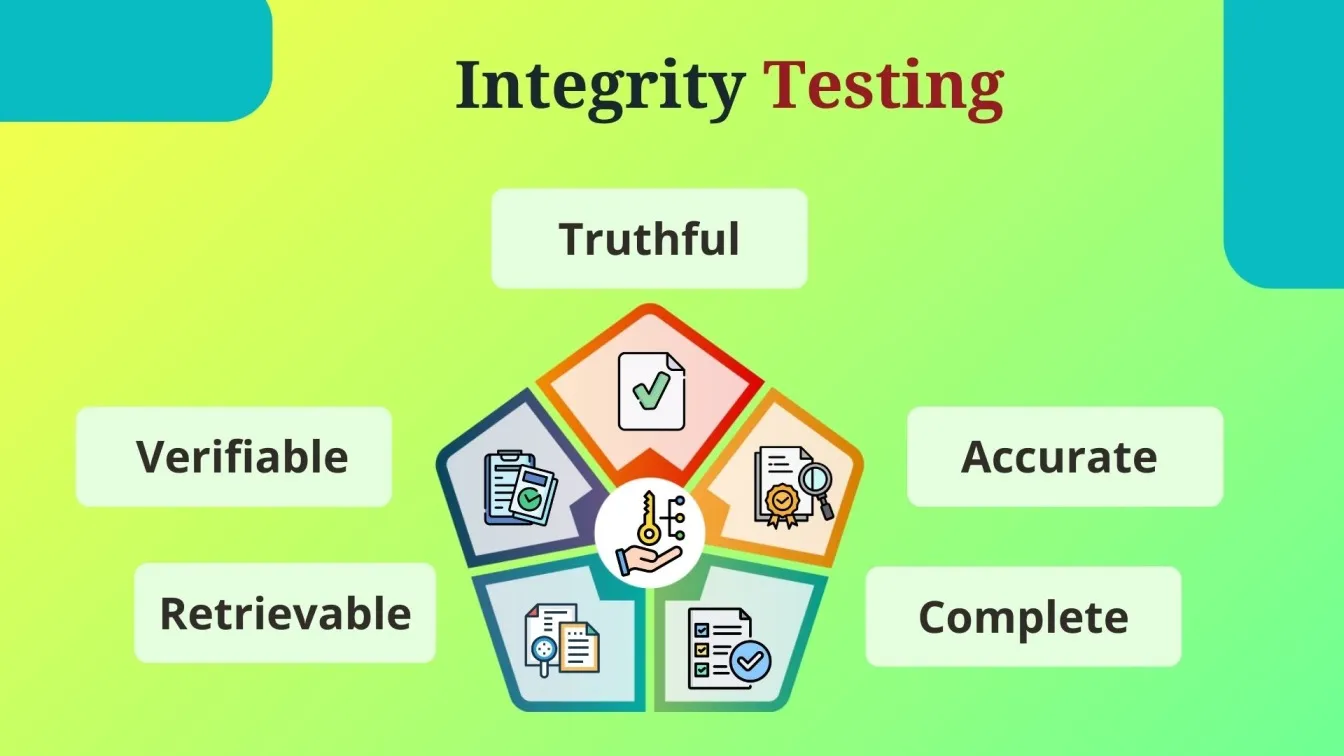 Integrity Testing

Truthful

Verifiable

Accurate

Retrievable

Complete